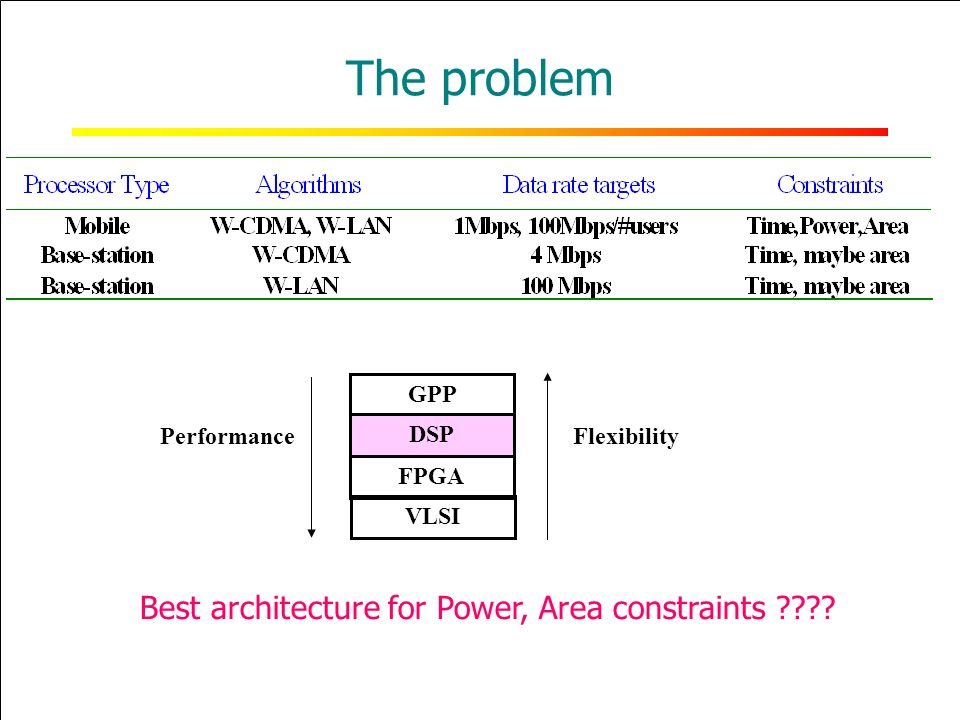 The problem

| Processor Type | Algorithms | Data rate targets | Constraints |
|---|---|---|---|
| Mobile | W-CDMA, W-LAN | 1Mbps, 100Mbps/#users | Time,Power,Area |
| Base-station | W-CDMA | 4 Mbps | Time, maybe area |
| Base-station | W-LAN | 100 Mbps | Time, maybe area |

Performance

GPP
DSP
FPGA
VLSI

Flexibility

Best architecture for Power, Area constraints ????